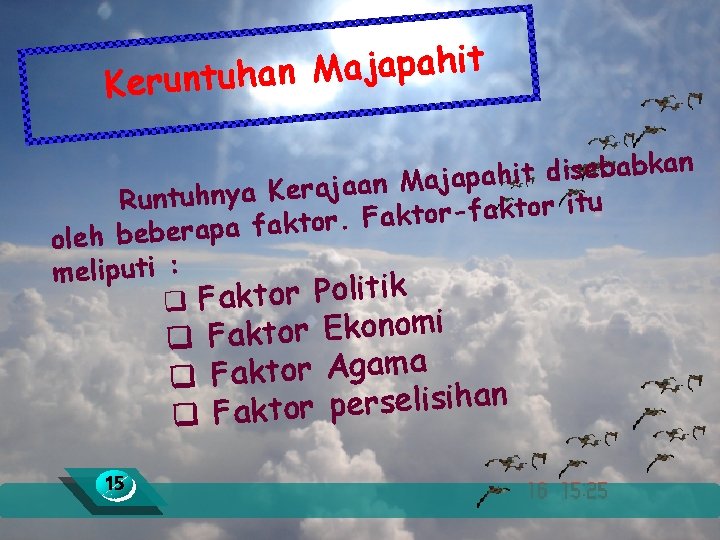 Keruntuhan Majapahit

Runtuhnya Kerajaan Majapahit disebabkan oleh beberapa faktor. Faktor-faktor itu meliputi :

❑ Faktor Politik
❑ Faktor Ekonomi
❑ Faktor Agama
❑ Faktor perselisihan

15

16 15:25